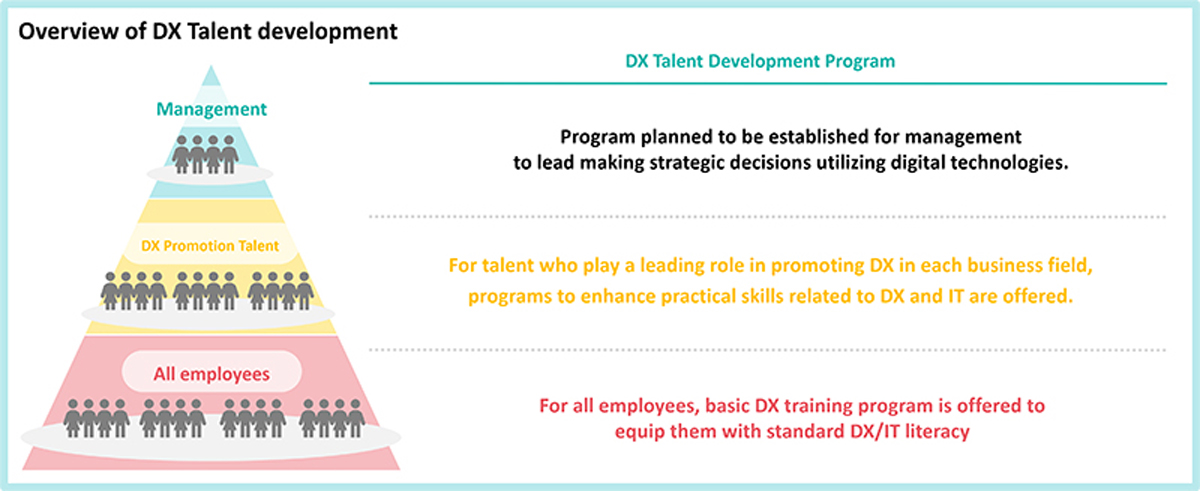 Overview of DX Talent development

DX Talent Development Program

Management

Program planned to be established for management to lead making strategic decisions utilizing digital technologies.

DX Promotion Talent

For talent who play a leading role in promoting DX in each business field, programs to enhance practical skills related to DX and IT are offered.

All employees

For all employees, basic DX training program is offered to equip them with standard DX/IT literacy